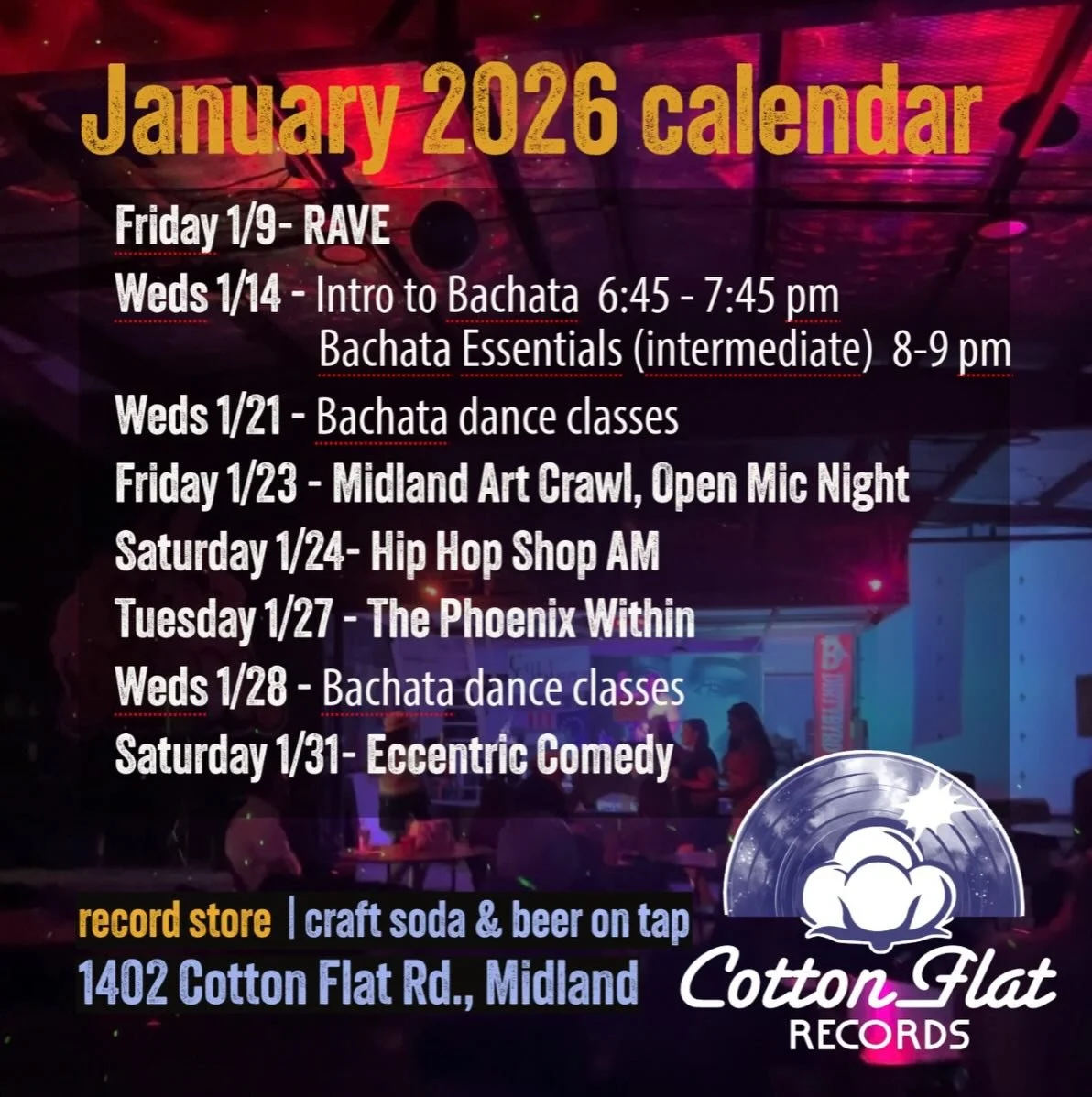 January 2026 calendar

Friday 1/9- RAVE

Weds 1/14 - Intro to Bachata 6:45 - 7:45 pm
Bachata Essentials (intermediate) 8-9 pm

Weds 1/21 - Bachata dance classes

Friday 1/23 - Midland Art Crawl, Open Mic Night

Saturday 1/24- Hip Hop Shop AM

Tuesday 1/27 - The Phoenix Within

Weds 1/28 - Bachata dance classes

Saturday 1/31- Eccentric Comedy

record store | craft soda & beer on tap
1402 Cotton Flat Rd., Midland

Cotton Flat
RECORDS